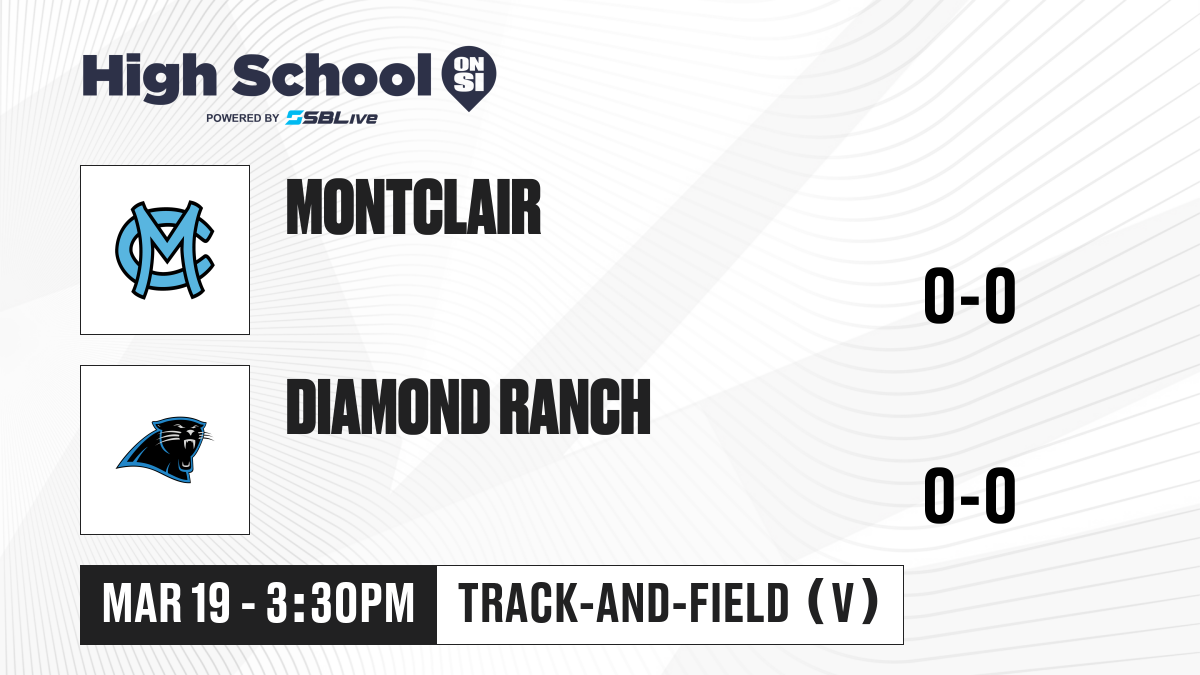 High School ON SI
POWERED BY SBLive

MC

MONTCLAIR

0-0

DIAMOND RANCH

0-0

MAR 19 - 3:30PM

TRACK-AND-FIELD (V)